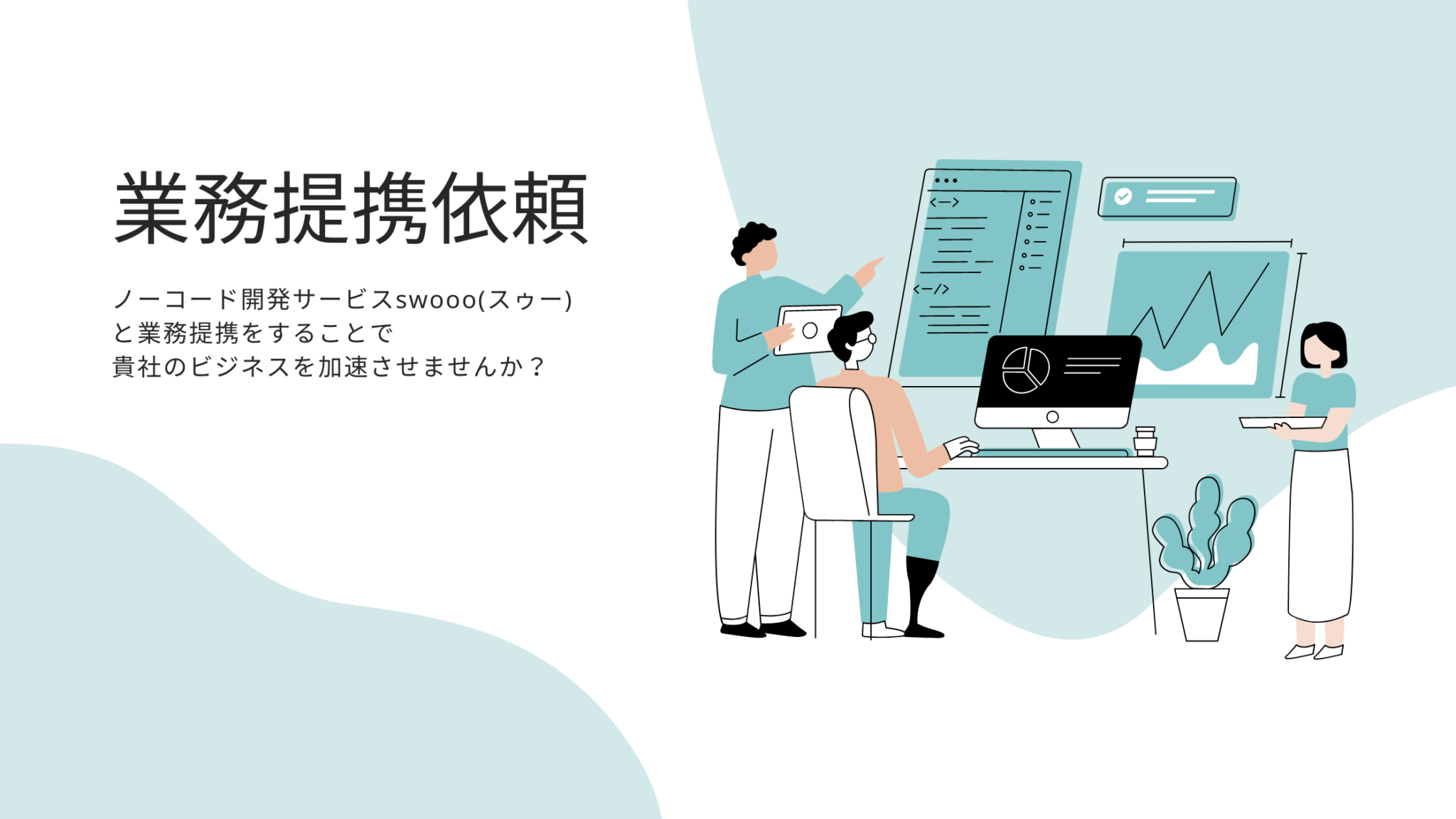 業務提携依頼

ノーコード開発サービスswooo(スゥー)
と業務提携をすることで
貴社のビジネスを加速させませんか？